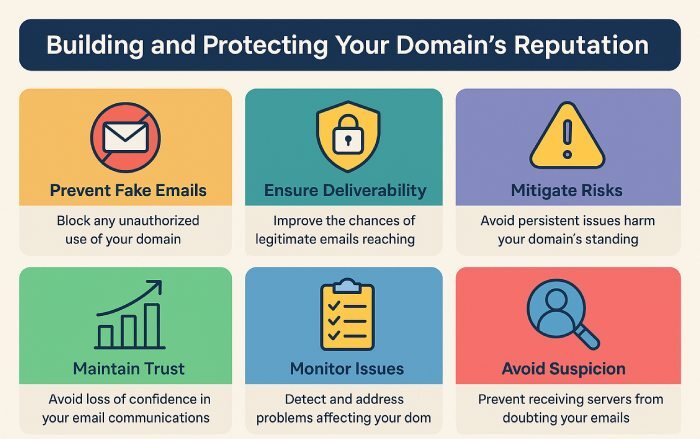 Building and Protecting Your Domain's Reputation

Prevent Fake Emails

Block any unauthorized use of your domain

Ensure Deliverability

Improve the chances of legitimate emails reaching

Mitigate Risks

Avoid persistent issues harm your domain's standing

Maintain Trust

Avoid loss of confidence in your email communications

Monitor Issues

Detect and address problems affecting your dom

Avoid Suspicion

Prevent receiving servers from doubting your emails